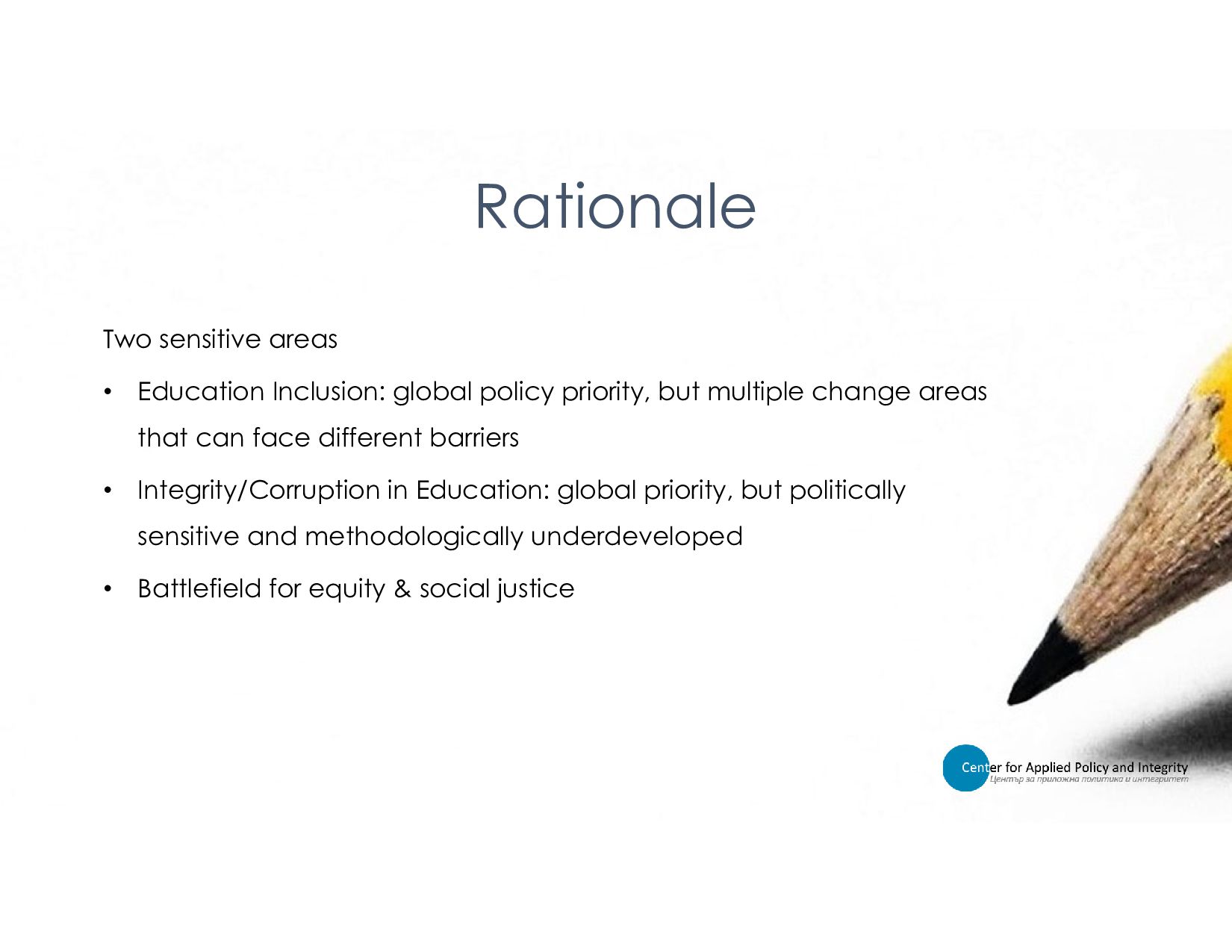 Rationale

Two sensitive areas

• Education Inclusion: global policy priority, but multiple change areas that can face different barriers

• Integrity/Corruption in Education: global priority, but politically sensitive and methodologically underdeveloped

• Battlefield for equity & social justice

Center for Applied Policy and Integrity
Център за приложна политика и интегритет